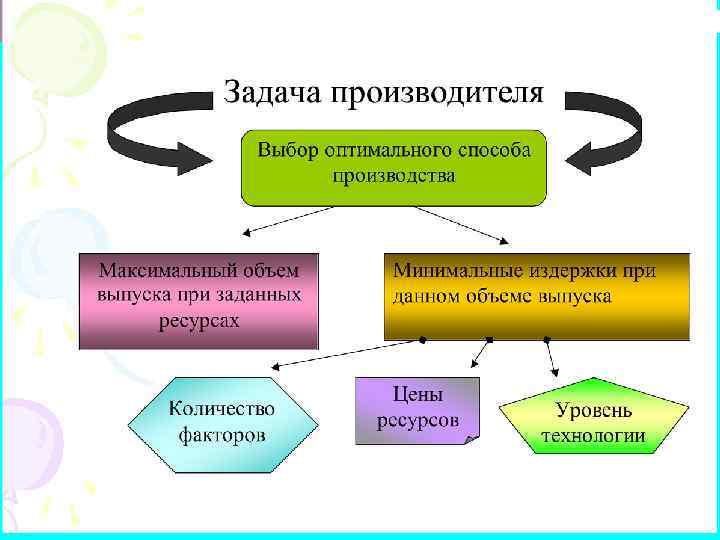 Задача производителя

Выбор оптимального способа производства

Максимальный объем выпуска при заданных ресурсах

Минимальные издержки при данном объеме выпуска

Количество факторов

Цены ресурсов

Уровень технологии